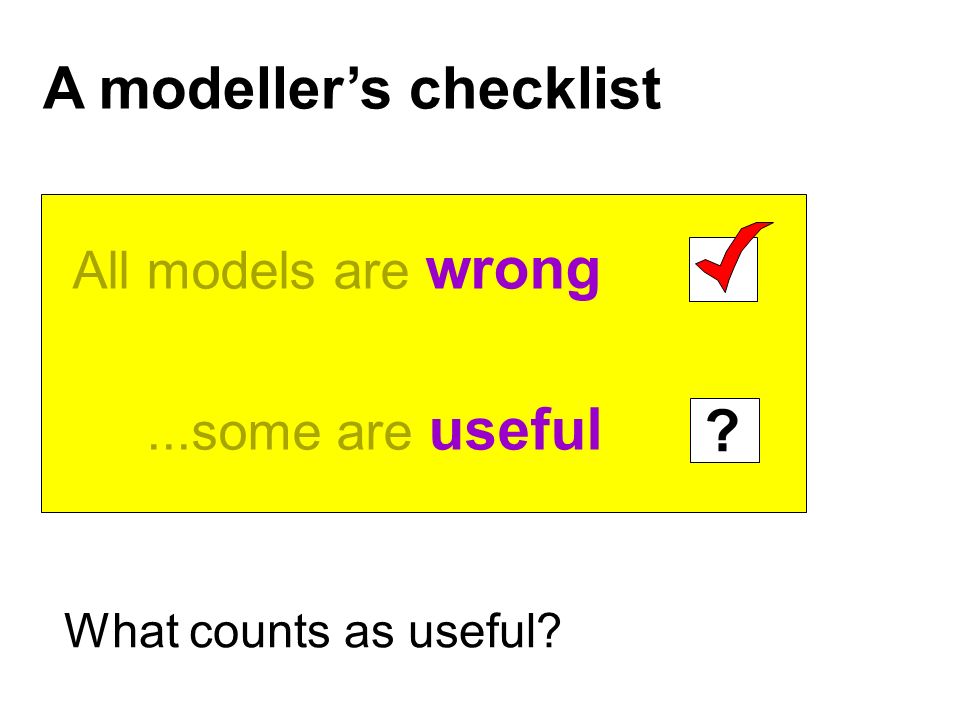 A modeller’s checklist

All models are wrong

...some are useful ?

What counts as useful?